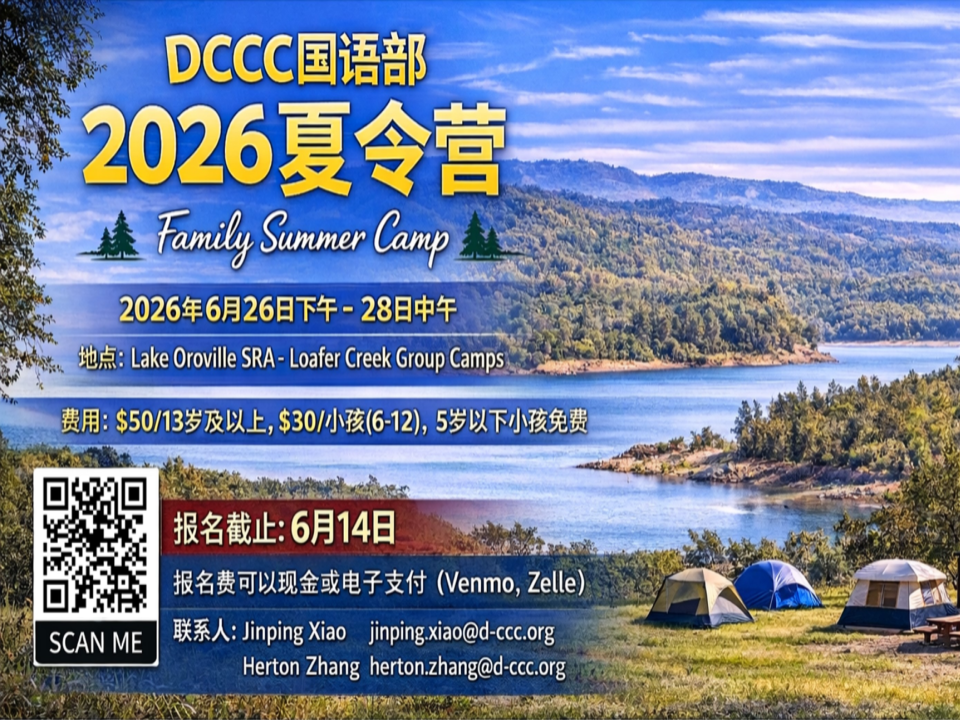 DCCC国语部
2026夏令营
Family Summer Camp

2026年6月26日下午 - 28日中午

地点: Lake Oroville SRA - Loafer Creek Group Camps

费用: $50/13岁及以上, $30/小孩(6-12), 5岁以下小孩免费

SCAN ME

报名截止: 6月14日

报名费可以现金或电子支付 (Venmo, Zelle)

联系人: Jinping Xiao jinping.xiao@d-ccc.org
Herton Zhang herton.zhang@d-ccc.org